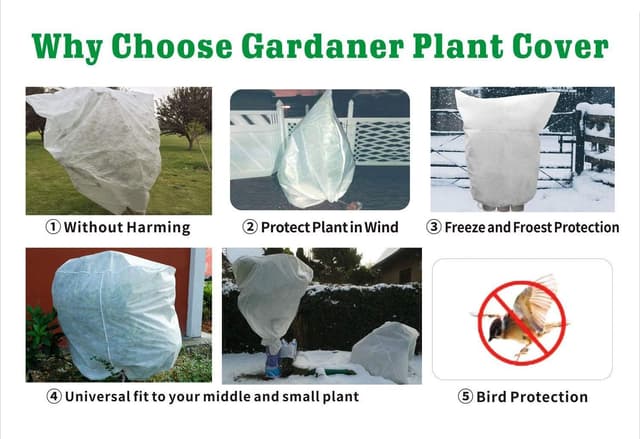 Why Choose Gardaner Plant Cover

① Without Harming

② Protect Plant in Wind

③ Freeze and Froest Protection

④ Universal fit to your middle and small plant

⑤ Bird Protection